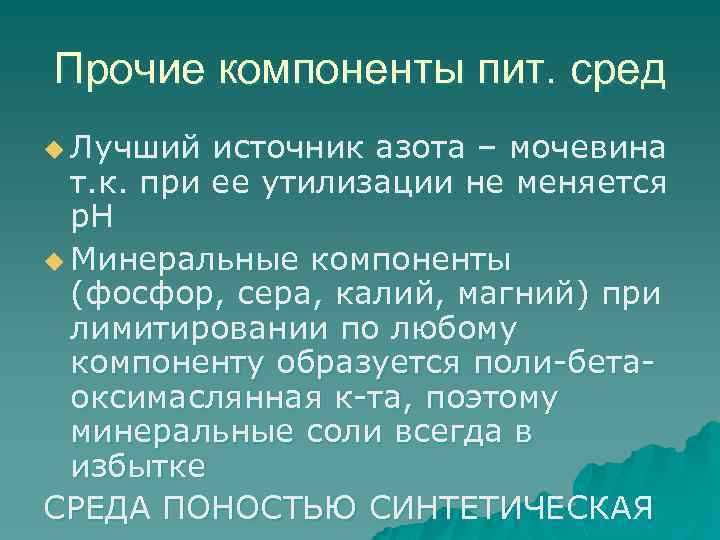 Прочие компоненты пит. сред

Лучший источник азота – мочевина т.к. при ее утилизации не меняется pH

Минеральные компоненты (фосфор, сера, калий, магний) при лимитировании по любому компоненту образуется поли-бета-оксимаслянная к-та, поэтому минеральные соли всегда в избытке

СРЕДА ПОНОСТЬЮ СИНТЕТИЧЕСКАЯ